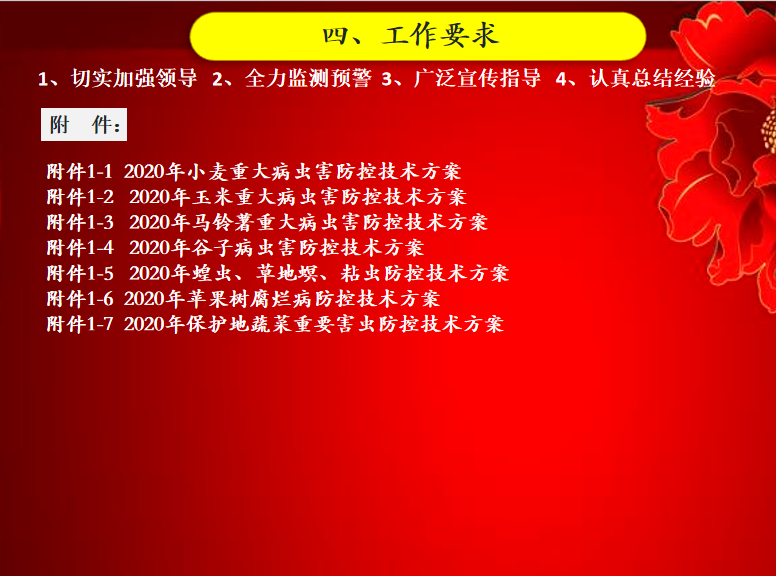 四、工作要求

1、切实加强领导 2、全力监测预警 3、广泛宣传指导 4、认真总结经验

附 件：

附件1-1 2020年小麦重大病虫害防控技术方案
附件1-2 2020年玉米重大病虫害防控技术方案
附件1-3 2020年马铃薯重大病虫害防控技术方案
附件1-4 2020年谷子病虫害防控技术方案
附件1-5 2020年蝗虫、草地螟、粘虫防控技术方案
附件1-6 2020年苹果树腐烂病防控技术方案
附件1-7 2020年保护地蔬菜重要害虫防控技术方案